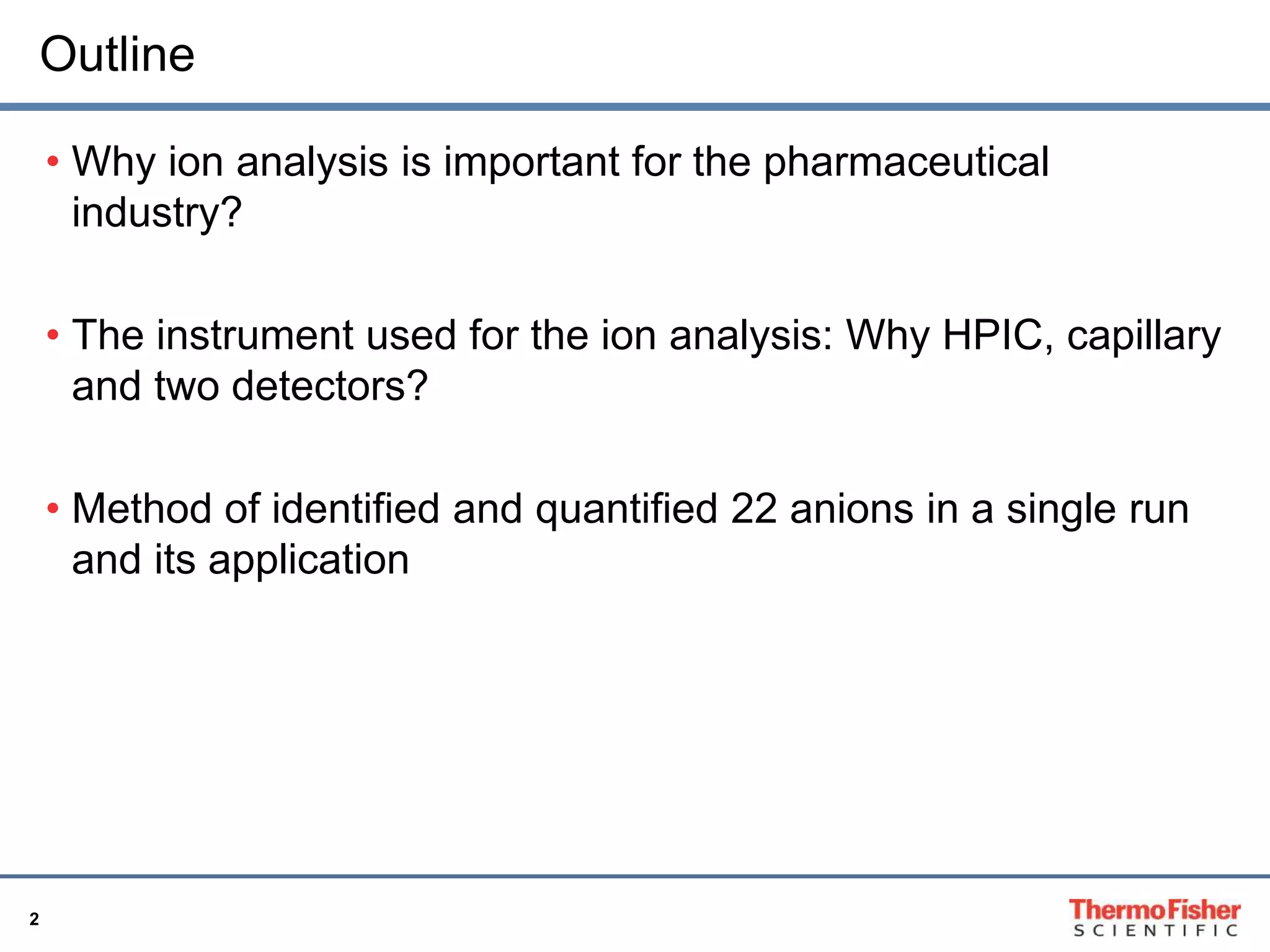 Outline

• Why ion analysis is important for the pharmaceutical industry?

• The instrument used for the ion analysis: Why HPIC, capillary and two detectors?

• Method of identified and quantified 22 anions in a single run and its application

2

ThermoFisher
SCIENTIFIC